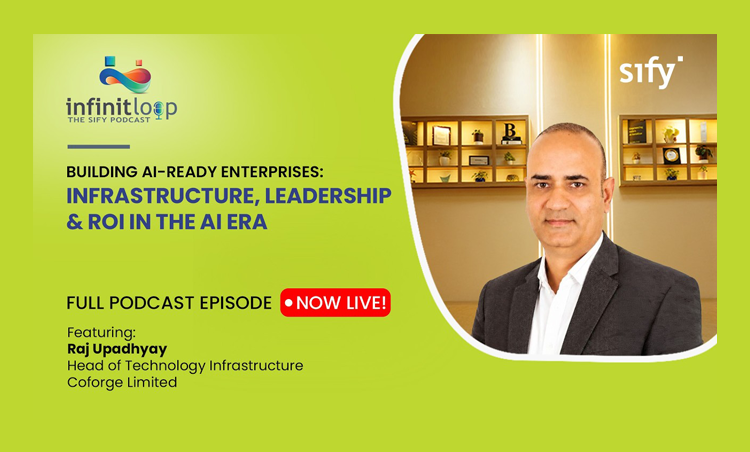 infinitloop
THE SIFY PODCAST

BUILDING AI-READY ENTERPRISES:
INFRASTRUCTURE, LEADERSHIP & ROI IN THE AI ERA

FULL PODCAST EPISODE NOW LIVE!

Featuring:
Raj Upadhyay
Head of Technology Infrastructure
Coforge Limited

sify